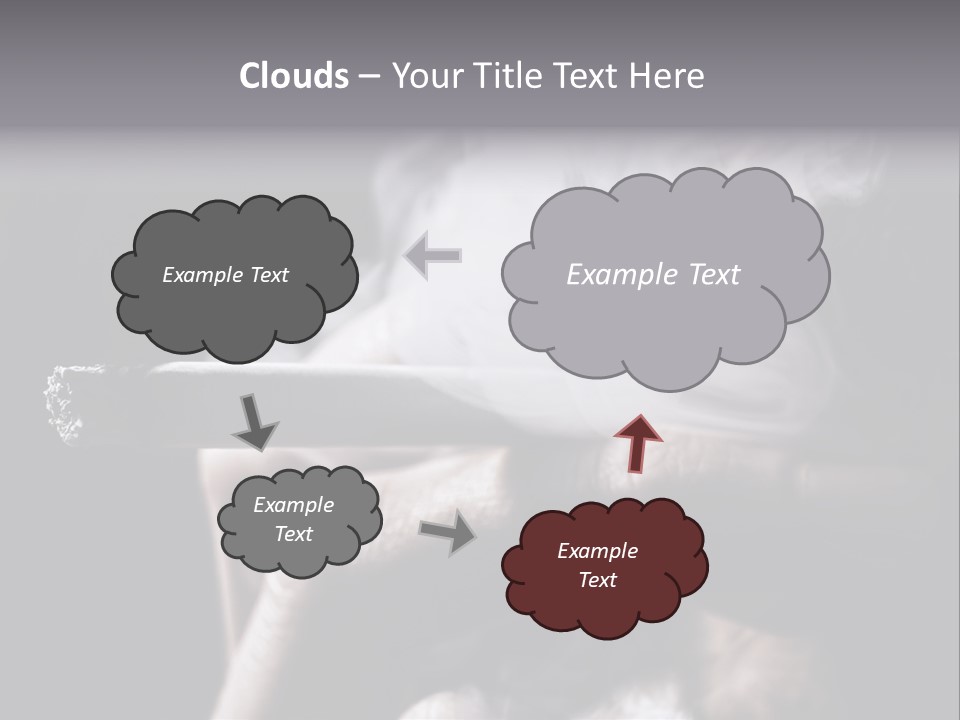 Clouds – Your Title Text Here

Example Text

Example Text

Example Text

Example Text